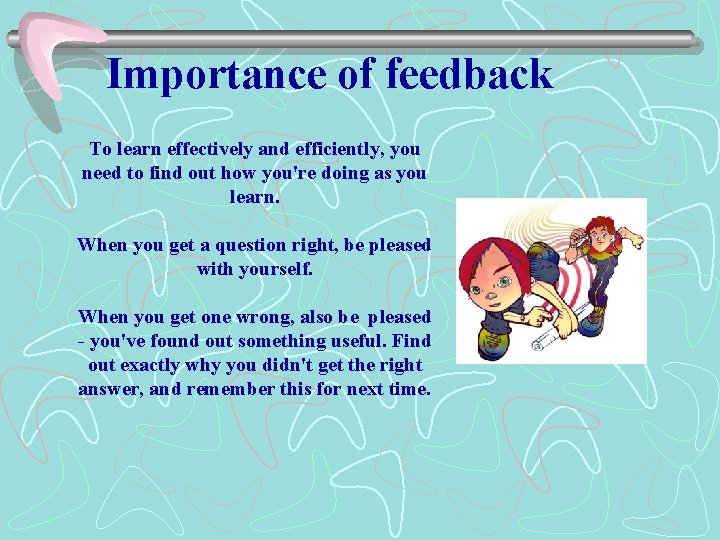 Importance of feedback

To learn effectively and efficiently, you need to find out how you're doing as you learn.

When you get a question right, be pleased with yourself.

When you get one wrong, also be pleased - you've found out something useful. Find out exactly why you didn't get the right answer, and remember this for next time.